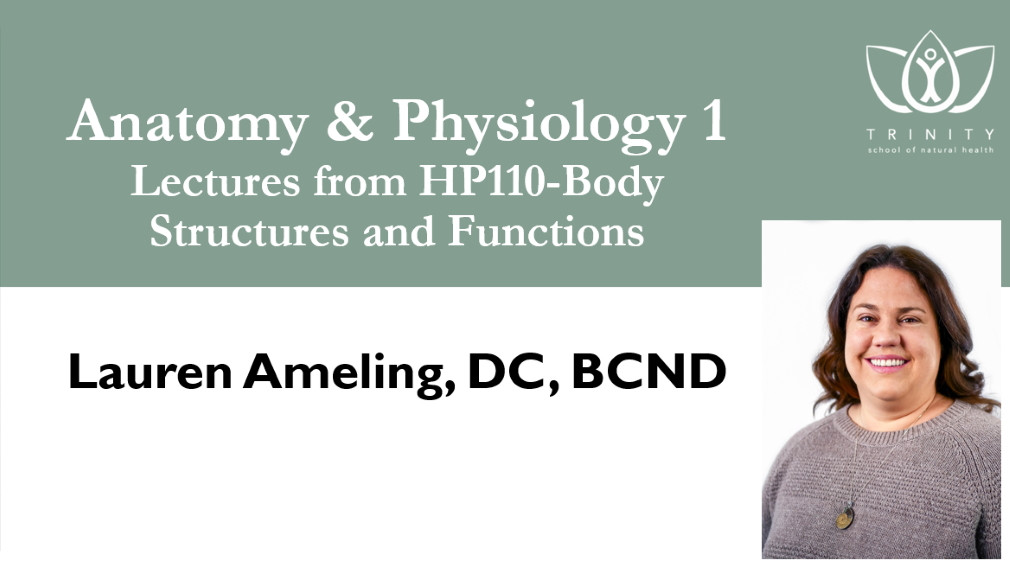 Anatomy & Physiology 1
Lectures from HP110-Body Structures and Functions

TRINITY
school of natural health

Lauren Ameling, DC, BCND